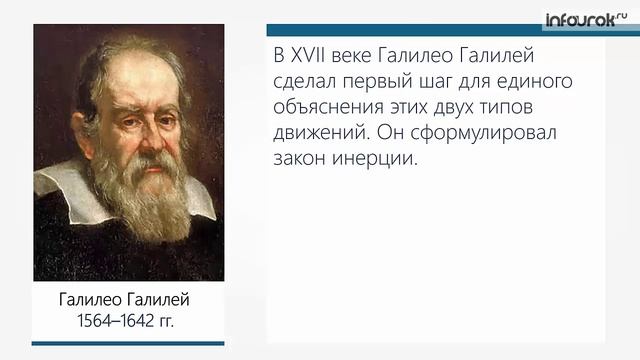 infourok.ru

В XVII веке Галилео Галилей сделал первый шаг для единого объяснения этих двух типов движений. Он сформулировал закон инерции.

Галилео Галилей
1564–1642 гг.